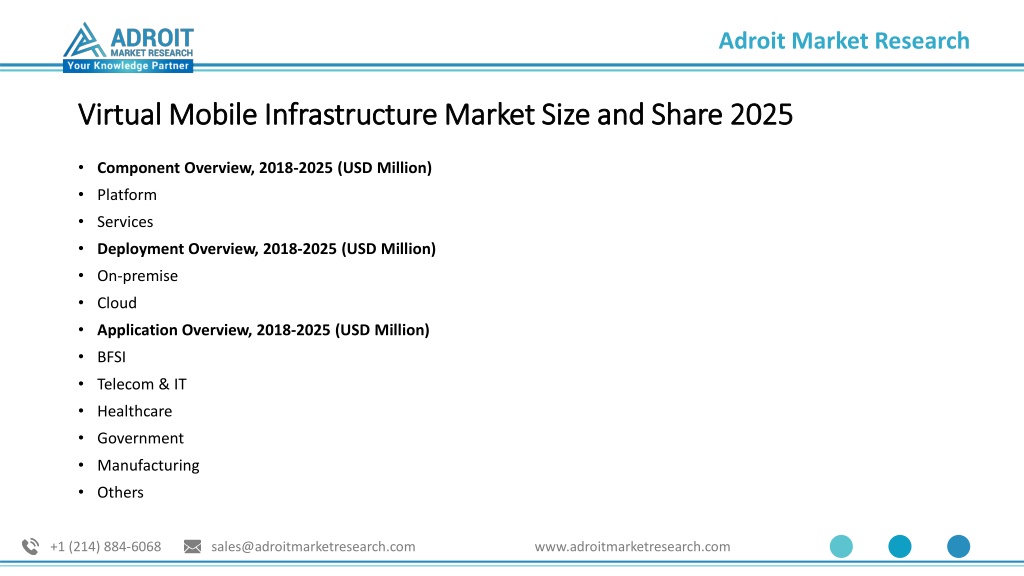 ADROIT
MARKET RESEARCH
Your Knowledge Partner

Adroit Market Research

Virtual Mobile Infrastructure Market Size and Share 2025

• Component Overview, 2018-2025 (USD Million)
• Platform
• Services
• Deployment Overview, 2018-2025 (USD Million)
• On-premise
• Cloud
• Application Overview, 2018-2025 (USD Million)
• BFSI
• Telecom & IT
• Healthcare
• Government
• Manufacturing
• Others

+1 (214) 884-6068 sales@adroitmarketresearch.com www.adroitmarketresearch.com